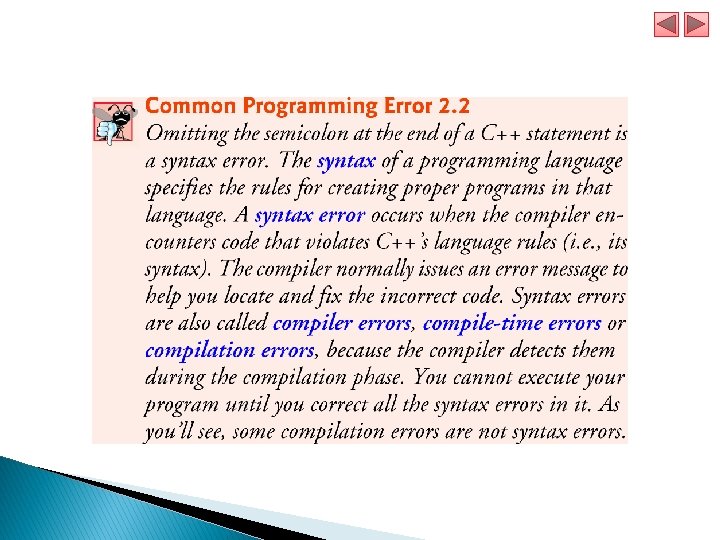 Common Programming Error 2.2

Omitting the semicolon at the end of a C++ statement is a syntax error. The syntax of a programming language specifies the rules for creating proper programs in that language. A syntax error occurs when the compiler encounters code that violates C++'s language rules (i.e., its syntax). The compiler normally issues an error message to help you locate and fix the incorrect code. Syntax errors are also called compiler errors, compile-time errors or compilation errors, because the compiler detects them during the compilation phase. You cannot execute your program until you correct all the syntax errors in it. As you'll see, some compilation errors are not syntax errors.